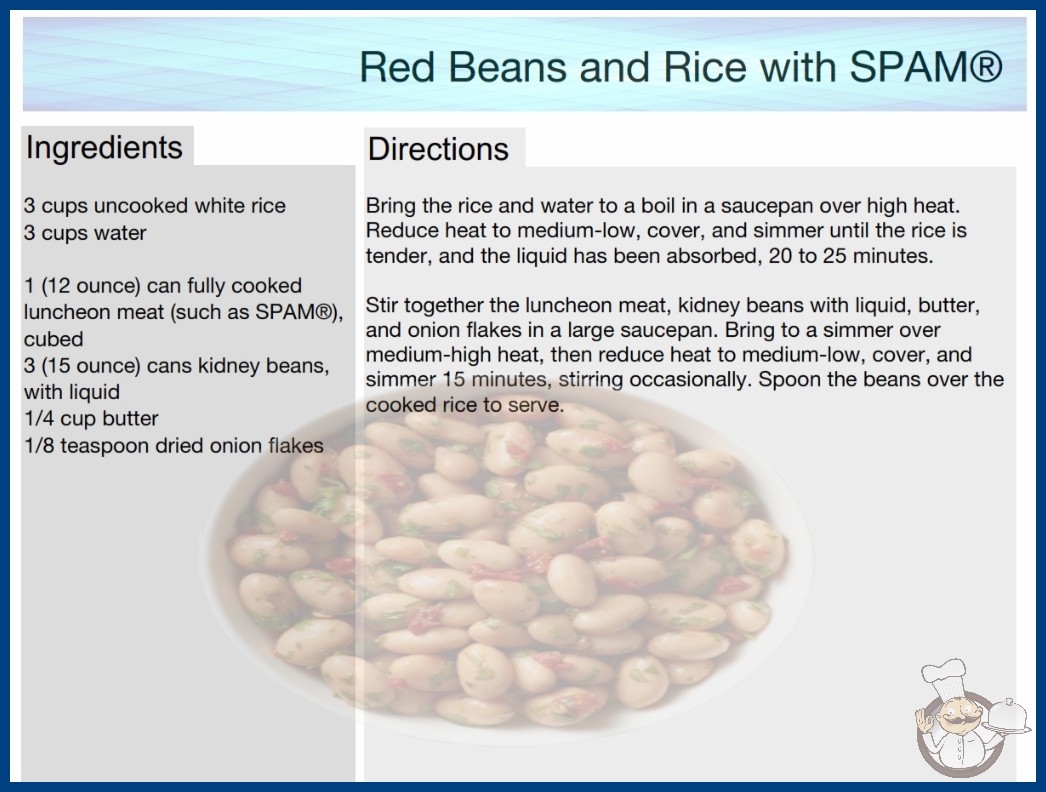 Red Beans and Rice with SPAM®

Ingredients

3 cups uncooked white rice
3 cups water

1 (12 ounce) can fully cooked luncheon meat (such as SPAM®), cubed
3 (15 ounce) cans kidney beans, with liquid
1/4 cup butter
1/8 teaspoon dried onion flakes

Directions

Bring the rice and water to a boil in a saucepan over high heat. Reduce heat to medium-low, cover, and simmer until the rice is tender, and the liquid has been absorbed, 20 to 25 minutes.

Stir together the luncheon meat, kidney beans with liquid, butter, and onion flakes in a large saucepan. Bring to a simmer over medium-high heat, then reduce heat to medium-low, cover, and simmer 15 minutes, stirring occasionally. Spoon the beans over the cooked rice to serve.